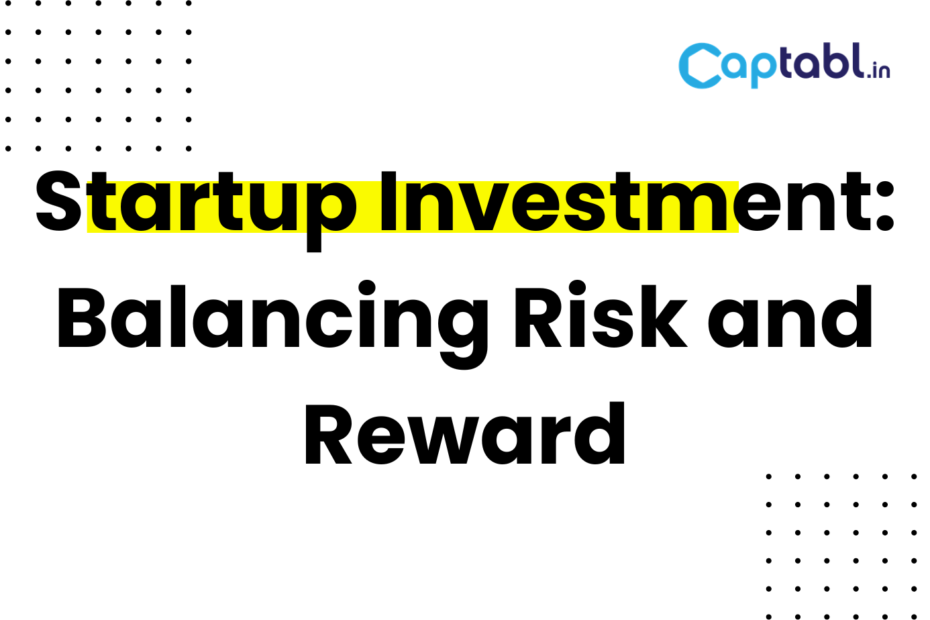 Captabl.in

Startup Investment: Balancing Risk and Reward